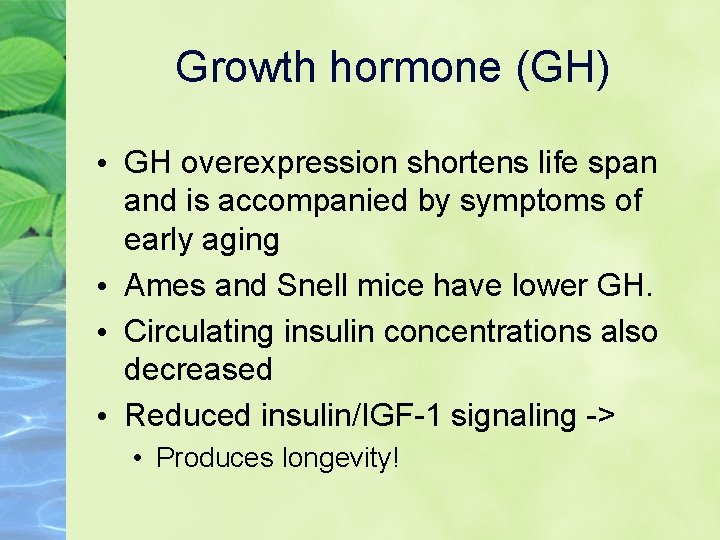 Growth hormone (GH)

• GH overexpression shortens life span and is accompanied by symptoms of early aging
• Ames and Snell mice have lower GH.
• Circulating insulin concentrations also decreased
• Reduced insulin/IGF-1 signaling ->
  • Produces longevity!